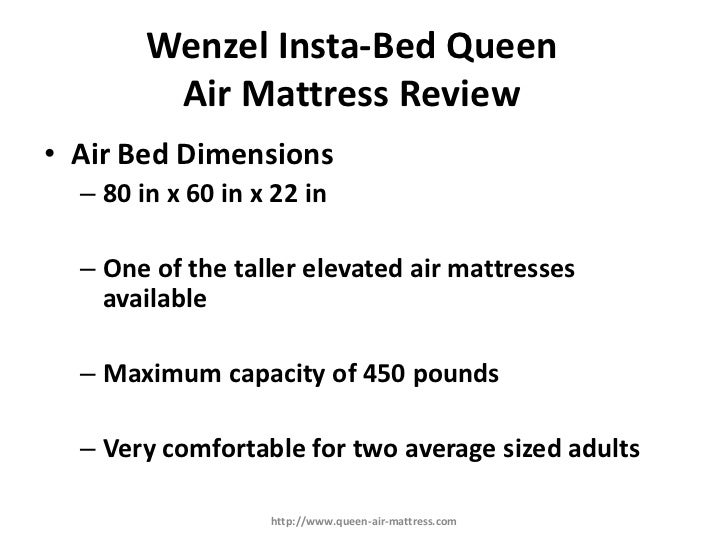 Wenzel Insta-Bed Queen
Air Mattress Review

• Air Bed Dimensions
– 80 in x 60 in x 22 in

– One of the taller elevated air mattresses available

– Maximum capacity of 450 pounds

– Very comfortable for two average sized adults

http://www.queen-air-mattress.com